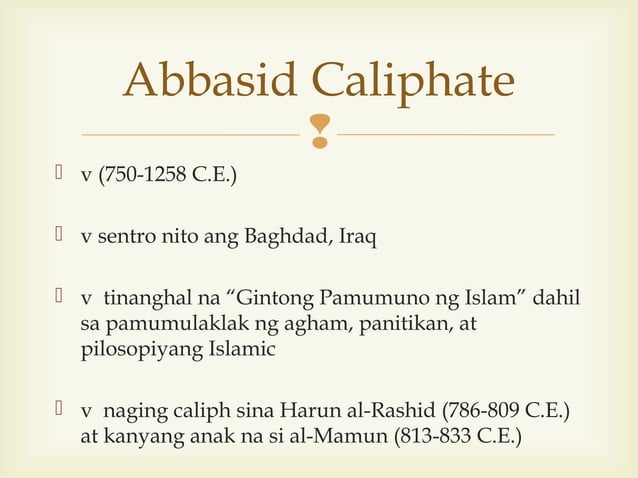 Abbasid Caliphate

v (750-1258 C.E.)

v sentro nito ang Baghdad, Iraq

v tinanghal na “Gintong Pamumuno ng Islam” dahil sa pamumulaklak ng agham, panitikan, at pilosopiyang Islamic

v naging caliph sina Harun al-Rashid (786-809 C.E.) at kanyang anak na si al-Mamun (813-833 C.E.)